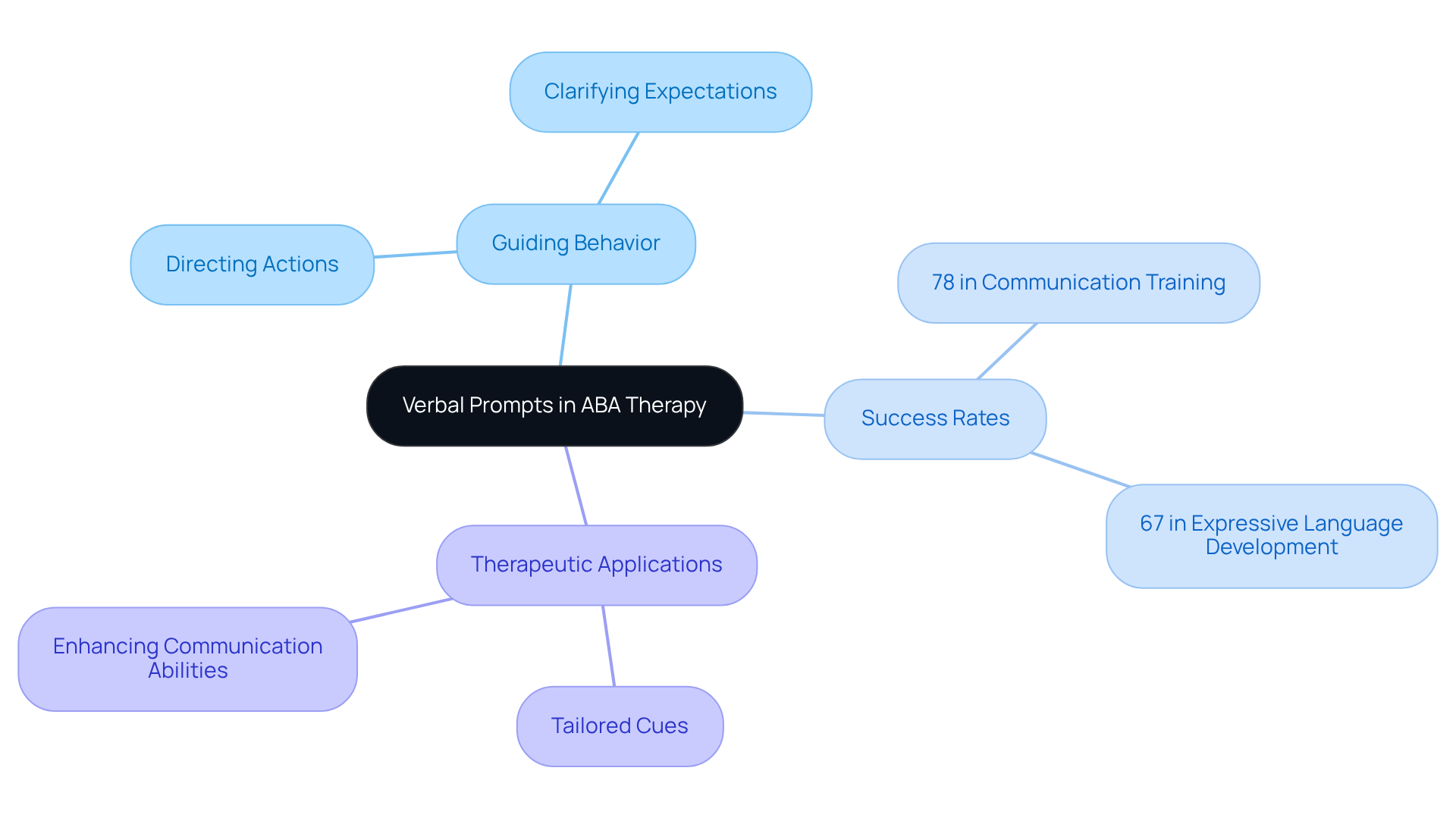 Verbal Prompts in ABA Therapy

Guiding Behavior

Clarifying Expectations

Directing Actions

Success Rates

78 in Communication Training

67 in Expressive Language Development

Therapeutic Applications

Enhancing Communication Abilities

Tailored Cues